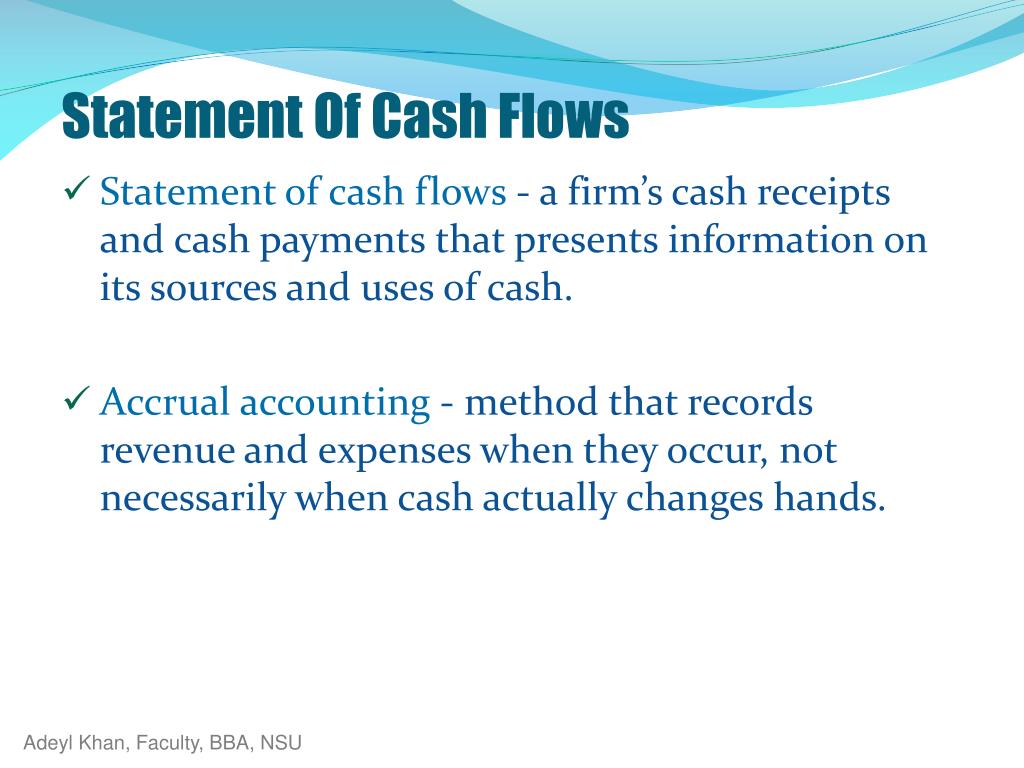 Statement Of Cash Flows

✓ Statement of cash flows - a firm’s cash receipts and cash payments that presents information on its sources and uses of cash.

✓ Accrual accounting - method that records revenue and expenses when they occur, not necessarily when cash actually changes hands.

Adeyl Khan, Faculty, BBA, NSU